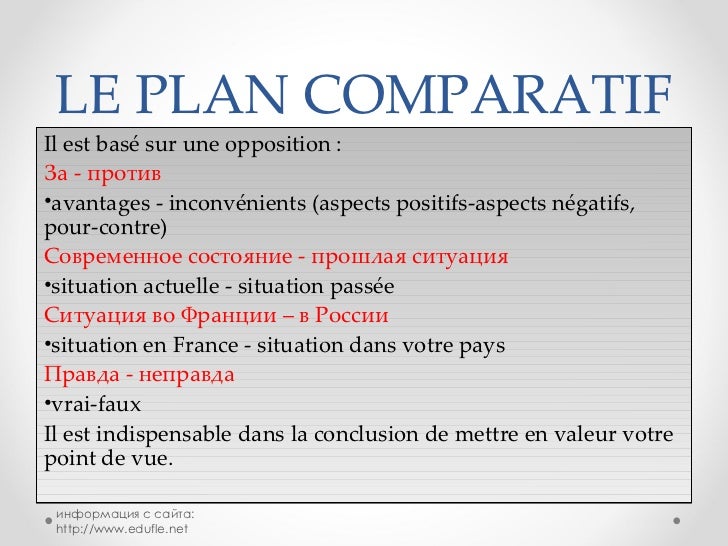 LE PLAN COMPARATIF

Il est basé sur une opposition :

За - против

•avantages - inconvénients (aspects positifs-aspects négatifs, pour-contre)

Современное состояние - прошлая ситуация

•situation actuelle - situation passée

Ситуация во Франции – в России

•situation en France - situation dans votre pays

Правда - неправда

•vrai-faux

Il est indispensable dans la conclusion de mettre en valeur votre point de vue.

информация с сайта: http://www.edufle.net